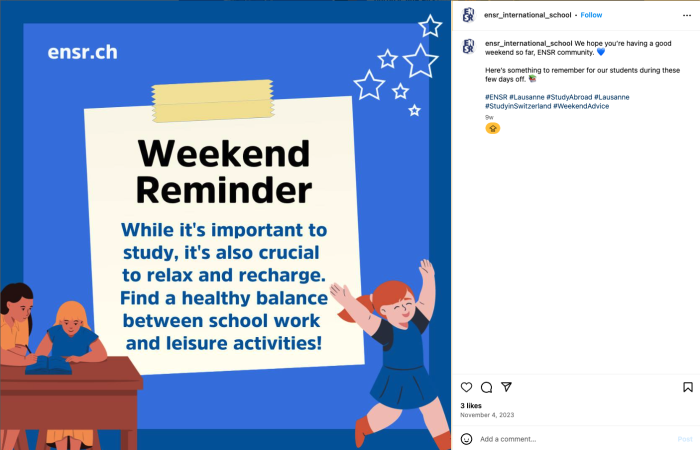 ensr.ch

Weekend Reminder

While it's important to study, it's also crucial to relax and recharge. Find a healthy balance between school work and leisure activities!

ENSR

ensr_international_school • Follow

ensr_international_school We hope you're having a good weekend so far, ENSR community. 💙

Here's something to remember for our students during these few days off. 📚

#ENSR #Lausanne #StudyAbroad #Lausanne #StudyinSwitzerland #WeekendAdvice

9w

3 likes
November 4, 2023

Add a comment...

Post